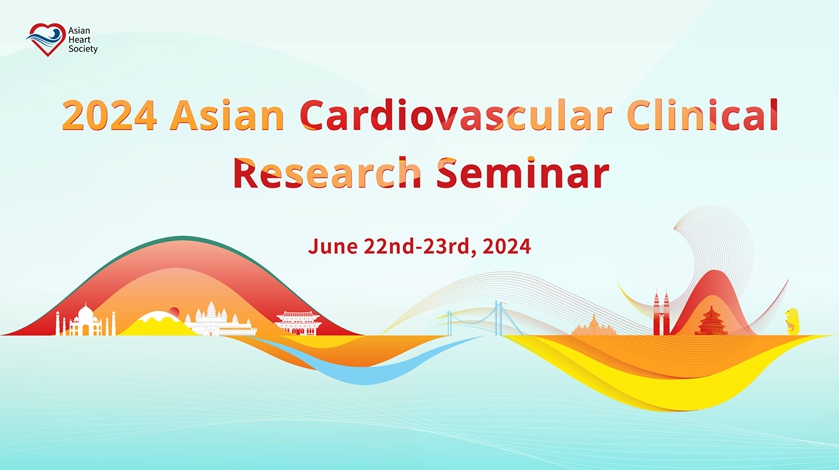 Asian Heart Society

2024 Asian Cardiovascular Clinical Research Seminar

June 22nd-23rd, 2024